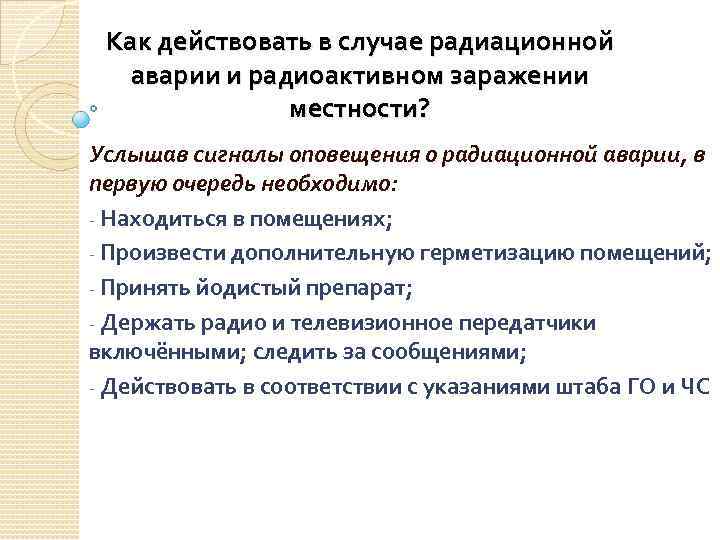 Как действовать в случае радиационной аварии и радиоактивном заражении местности?

Услышав сигналы оповещения о радиационной аварии, в первую очередь необходимо:

- Находиться в помещениях;

- Произвести дополнительную герметизацию помещений;

- Принять йодистый препарат;

- Держать радио и телевизионное передатчики включёнными; следить за сообщениями;

- Действовать в соответствии с указаниями штаба ГО и ЧС